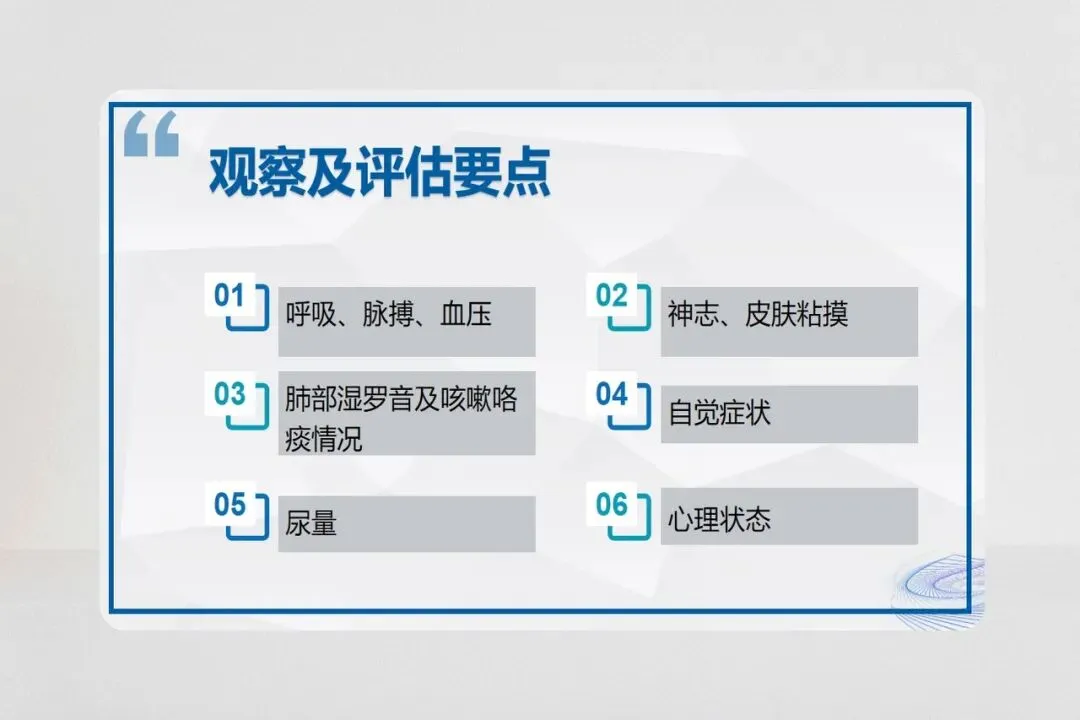 “

观察及评估要点

01 呼吸、脉搏、血压

02 神志、皮肤粘摸

03 肺部湿罗音及咳嗽咯痰情况

04 自觉症状

05 尿量

06 心理状态